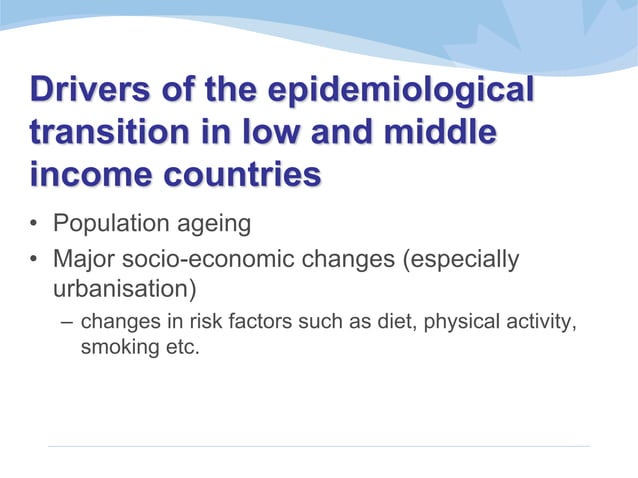 Drivers of the epidemiological transition in low and middle income countries

• Population ageing
• Major socio-economic changes (especially urbanisation)
 – changes in risk factors such as diet, physical activity, smoking etc.